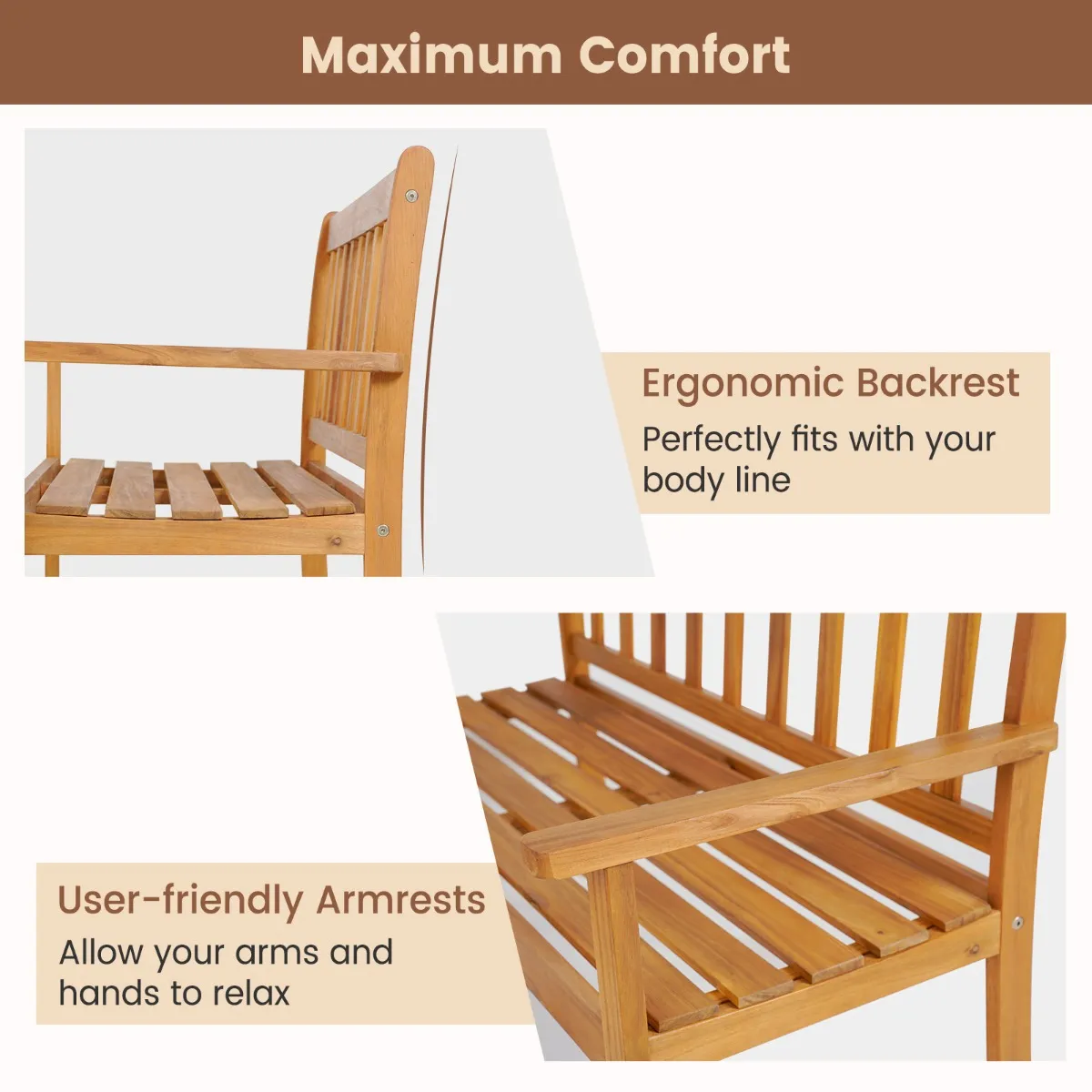 Maximum Comfort

Ergonomic Backrest
Perfectly fits with your body line

User-friendly Armrests
Allow your arms and hands to relax